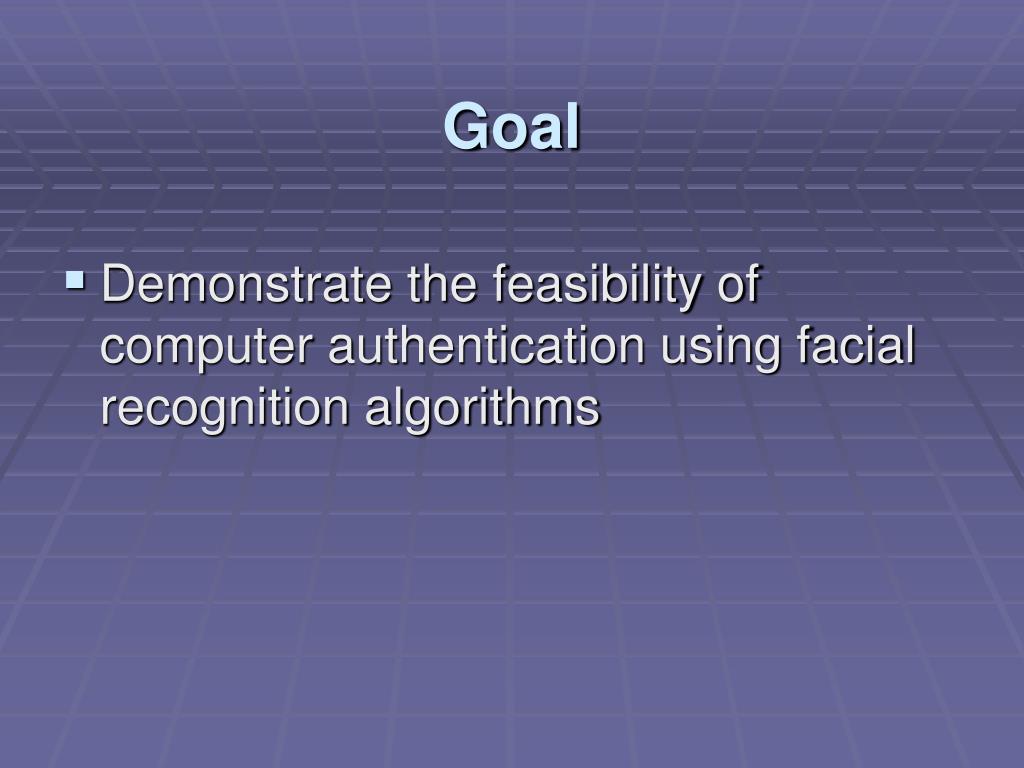 Goal

▪ Demonstrate the feasibility of computer authentication using facial recognition algorithms